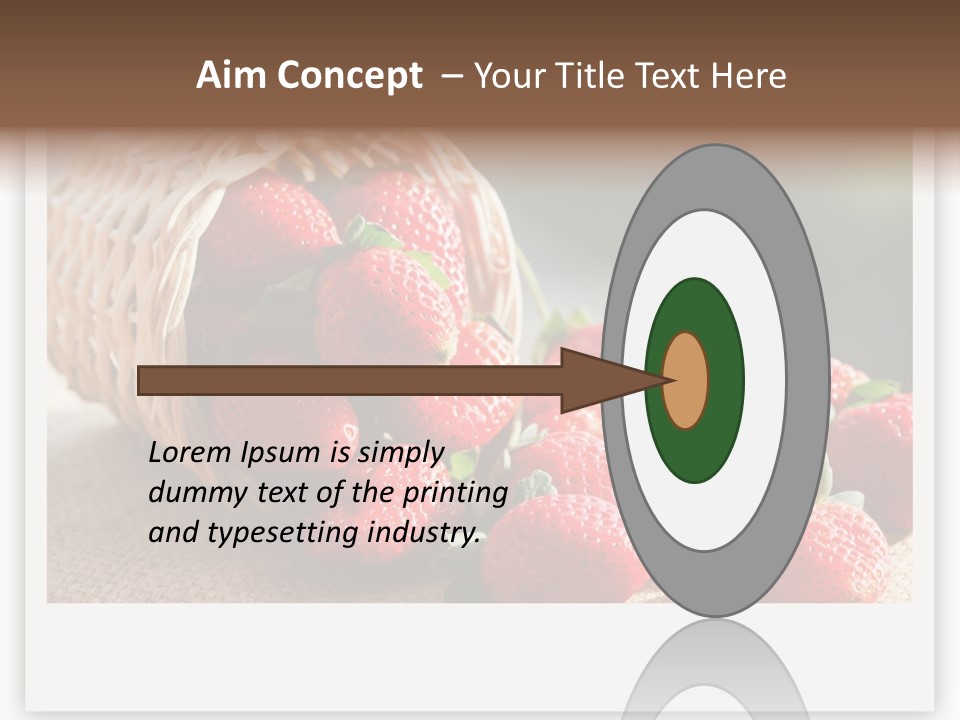 Aim Concept – Your Title Text Here

Lorem Ipsum is simply dummy text of the printing and typesetting industry.